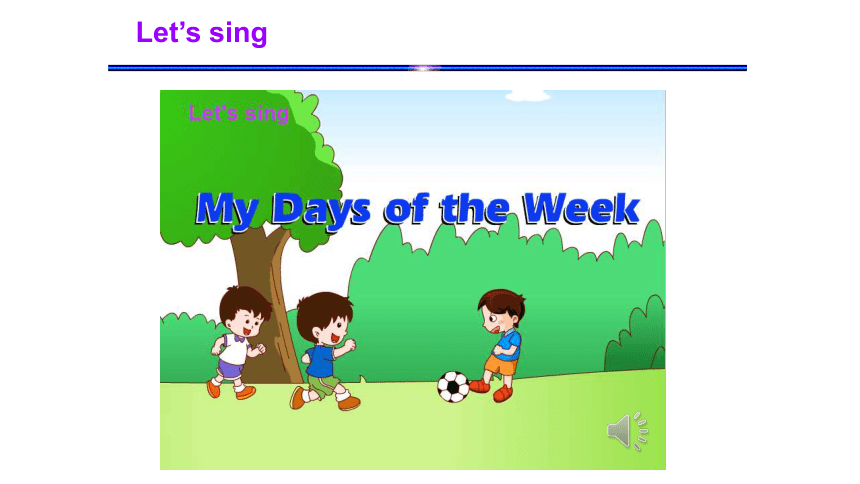 Let’s sing

Let’s sing

My Days of the Week